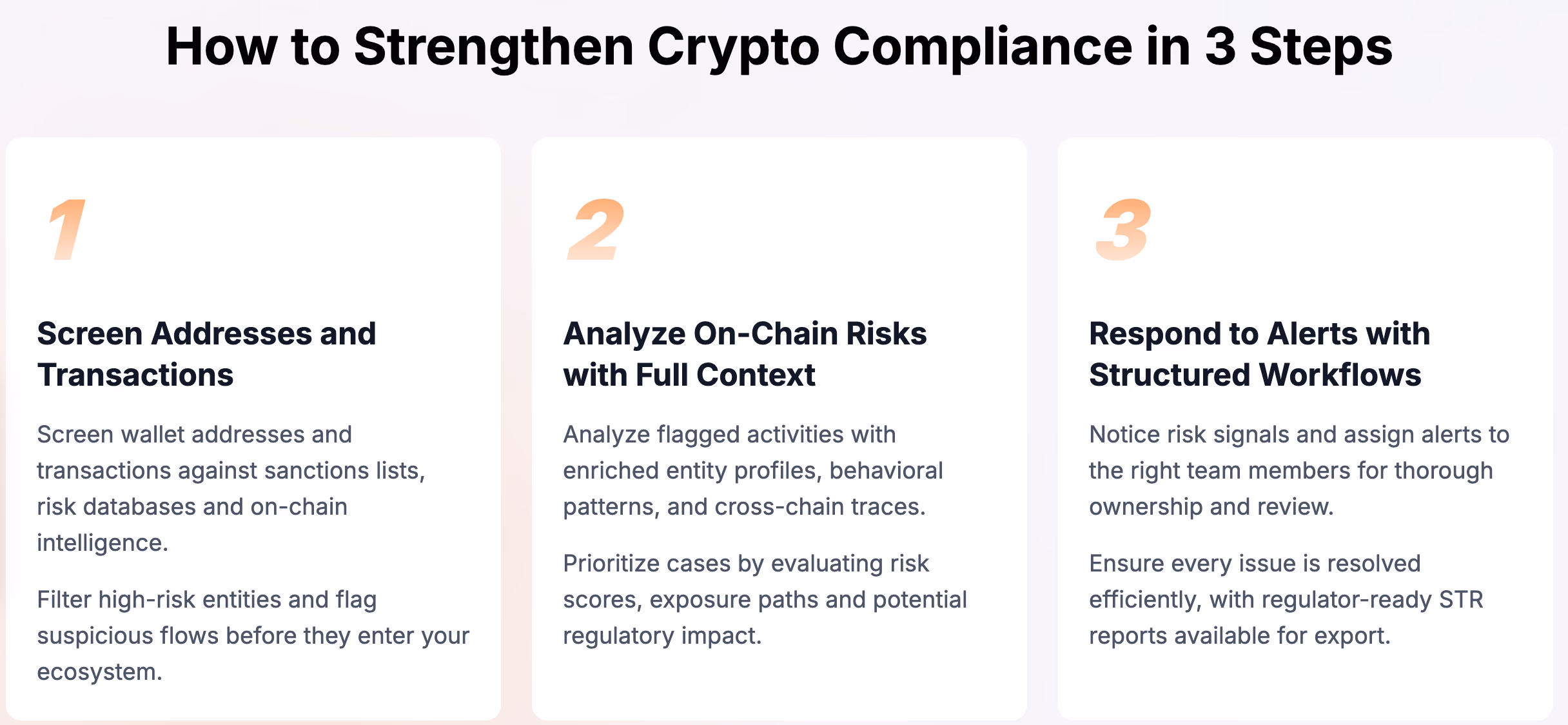 How to Strengthen Crypto Compliance in 3 Steps

1

Screen Addresses and Transactions

Screen wallet addresses and transactions against sanctions lists, risk databases and on-chain intelligence.

Filter high-risk entities and flag suspicious flows before they enter your ecosystem.

2

Analyze On-Chain Risks with Full Context

Analyze flagged activities with enriched entity profiles, behavioral patterns, and cross-chain traces.

Prioritize cases by evaluating risk scores, exposure paths and potential regulatory impact.

3

Respond to Alerts with Structured Workflows

Notice risk signals and assign alerts to the right team members for thorough ownership and review.

Ensure every issue is resolved efficiently, with regulator-ready STR reports available for export.